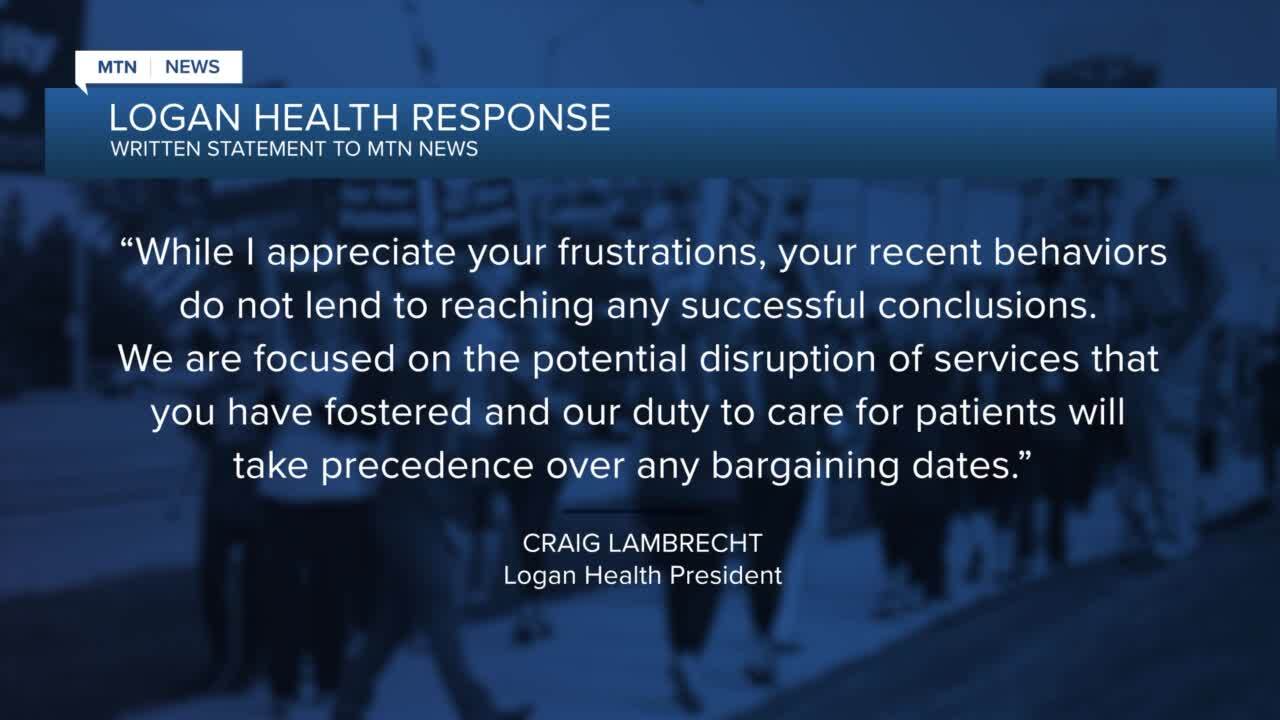 MTN | NEWS

LOGAN HEALTH RESPONSE
WRITTEN STATEMENT TO MTN NEWS

“While I appreciate your frustrations, your recent behaviors do not lend to reaching any successful conclusions. We are focused on the potential disruption of services that you have fostered and our duty to care for patients will take precedence over any bargaining dates.”

CRAIG LAMBRECHT
Logan Health President